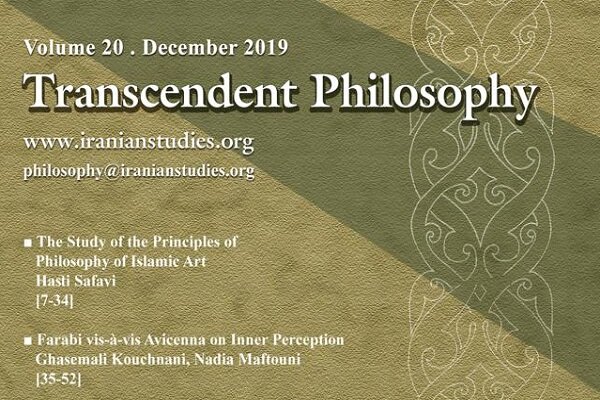 Volume 20 . December 2019

Transcendent Philosophy

www.iranianstudies.org

philosophy@iranianstudies.org

■ The Study of the Principles of Philosophy of Islamic Art
Hasti Safavi
[7-34]

■ Farabi vis-à-vis Avicenna on Inner Perception
Ghasemali Kouchnani, Nadia Maftouni
[35-52]